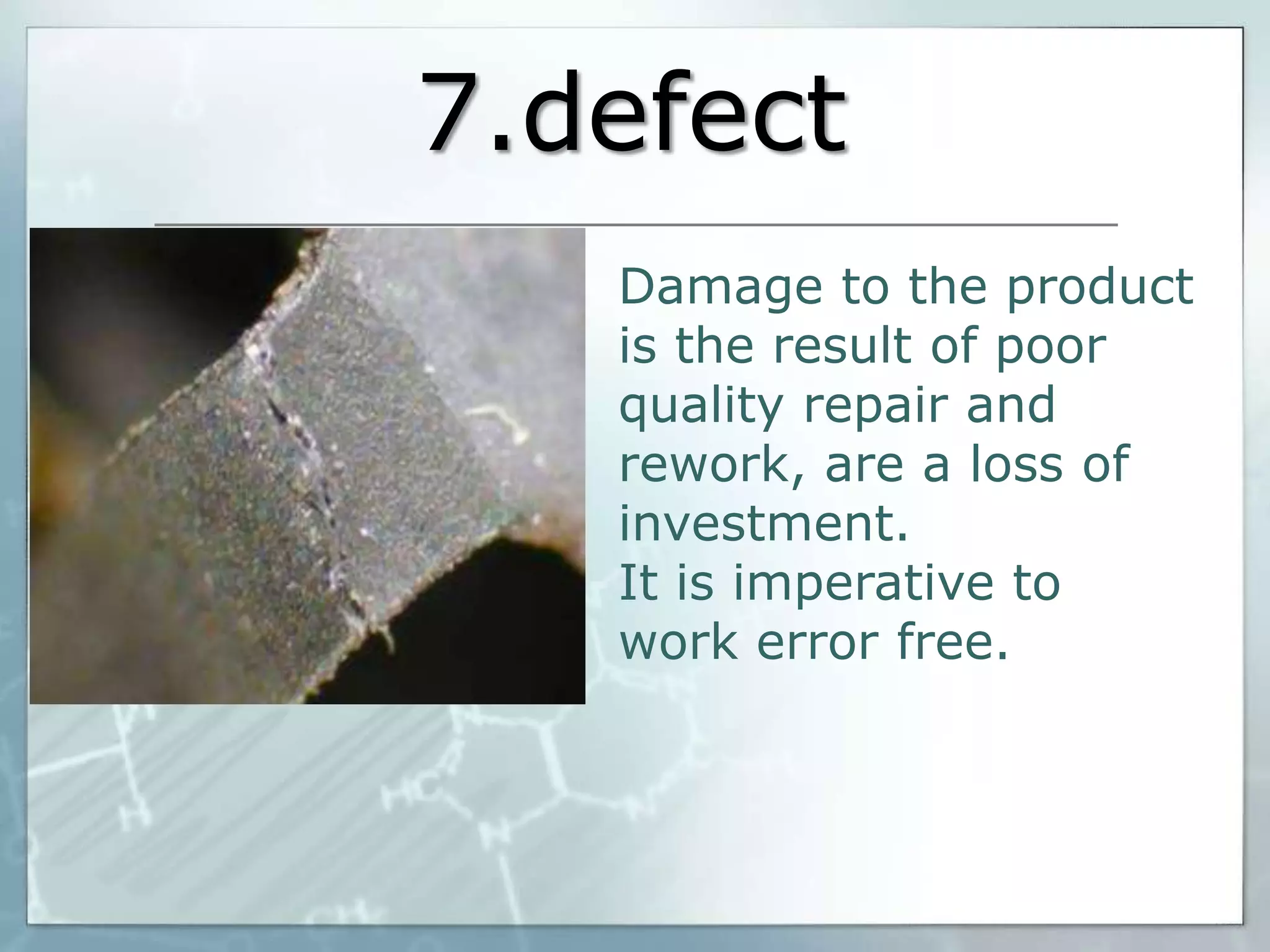 7.defect

Damage to the product is the result of poor quality repair and rework, are a loss of investment.
It is imperative to work error free.